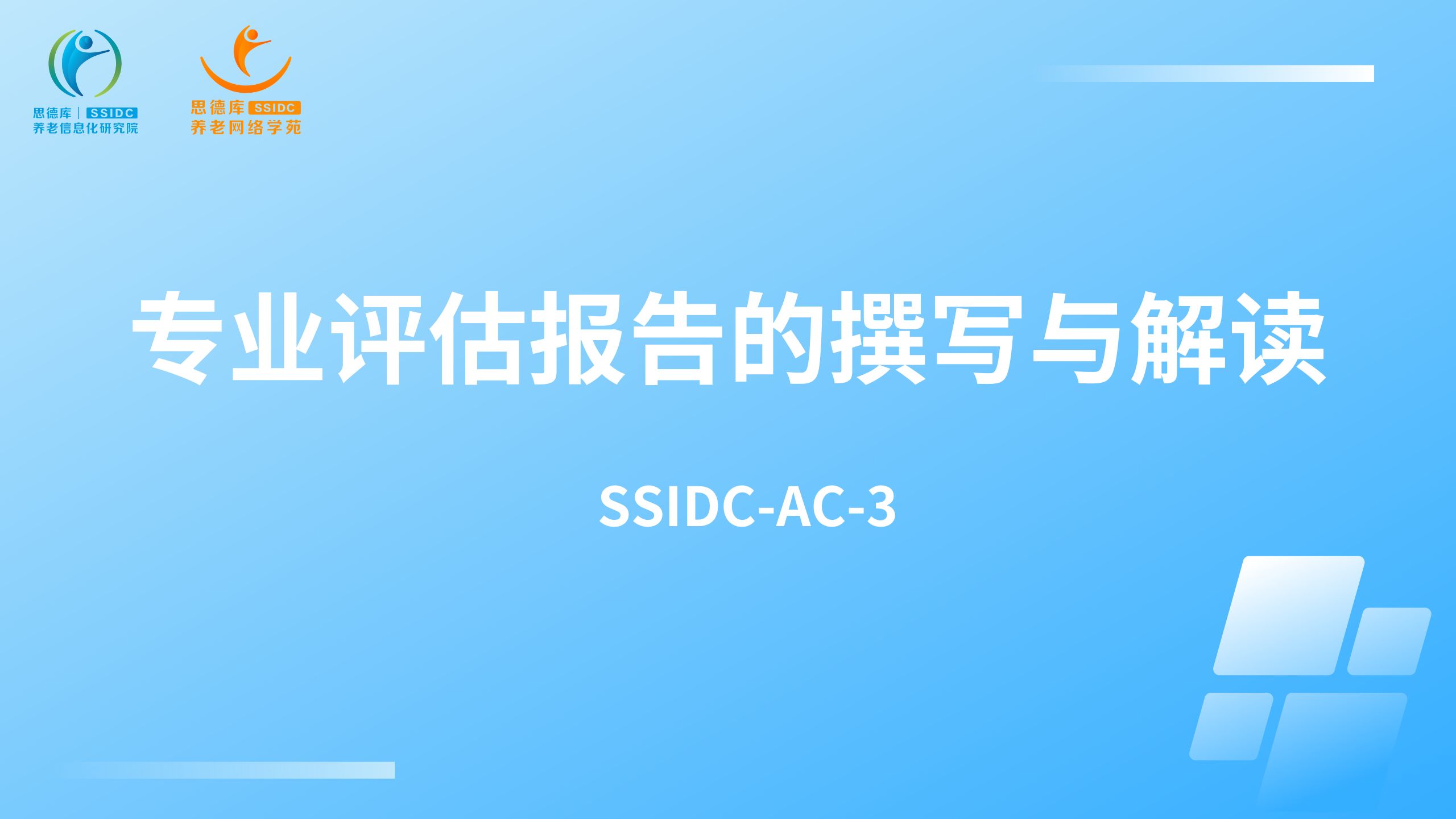 思德库 | SSIDC
养老信息化研究院

思德库 SSIDC
养老网络学苑

专业评估报告的撰写与解读

SSIDC-AC-3